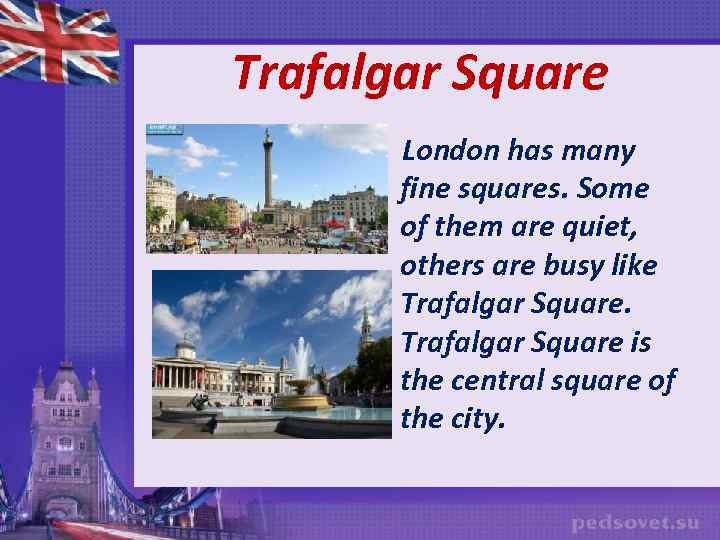 Trafalgar Square

London has many fine squares. Some of them are quiet, others are busy like Trafalgar Square. Trafalgar Square is the central square of the city.

pedsovet.su